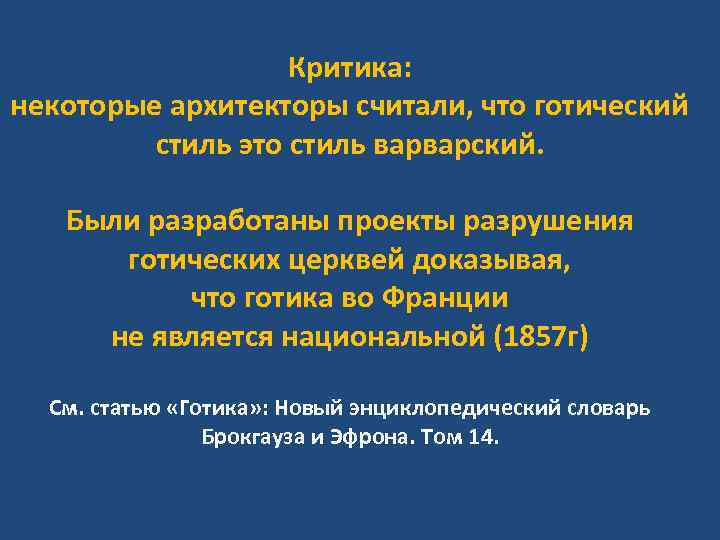 Критика:
некоторые архитекторы считали, что готический стиль это стиль варварский.

Были разработаны проекты разрушения готических церквей доказывая, что готика во Франции не является национальной (1857г)

См. статью «Готика»: Новый энциклопедический словарь Брокгауза и Эфрона. Том 14.